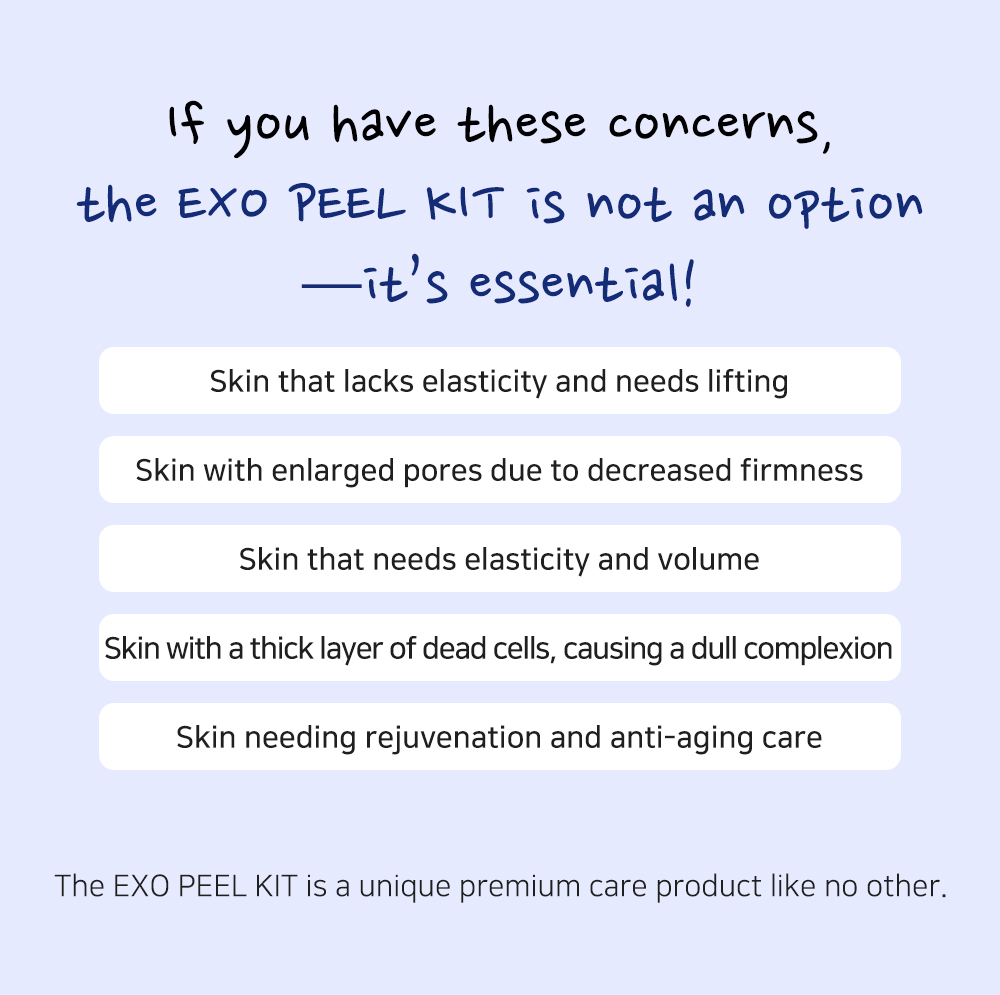 If you have these concerns,
the EXO PEEL KIT is not an option
—it's essential!

Skin that lacks elasticity and needs lifting

Skin with enlarged pores due to decreased firmness

Skin that needs elasticity and volume

Skin with a thick layer of dead cells, causing a dull complexion

Skin needing rejuvenation and anti-aging care

The EXO PEEL KIT is a unique premium care product like no other.